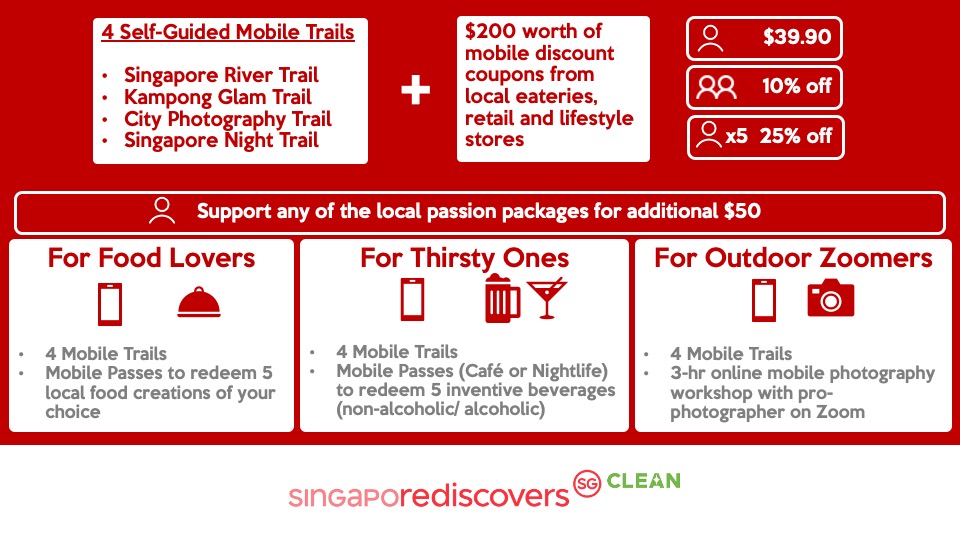 4 Self-Guided Mobile Trails

• Singapore River Trail
• Kampong Glam Trail
• City Photography Trail
• Singapore Night Trail

+

$200 worth of mobile discount coupons from local eateries, retail and lifestyle stores

$39.90

10% off

x5 25% off

Support any of the local passion packages for additional $50

For Food Lovers

• 4 Mobile Trails
• Mobile Passes to redeem 5 local food creations of your choice

For Thirsty Ones

• 4 Mobile Trails
• Mobile Passes (Café or Nightlife) to redeem 5 inventive beverages (non-alcoholic/ alcoholic)

For Outdoor Zoomers

• 4 Mobile Trails
• 3-hr online mobile photography workshop with pro-photographer on Zoom

singaporediscovers SG CLEAN